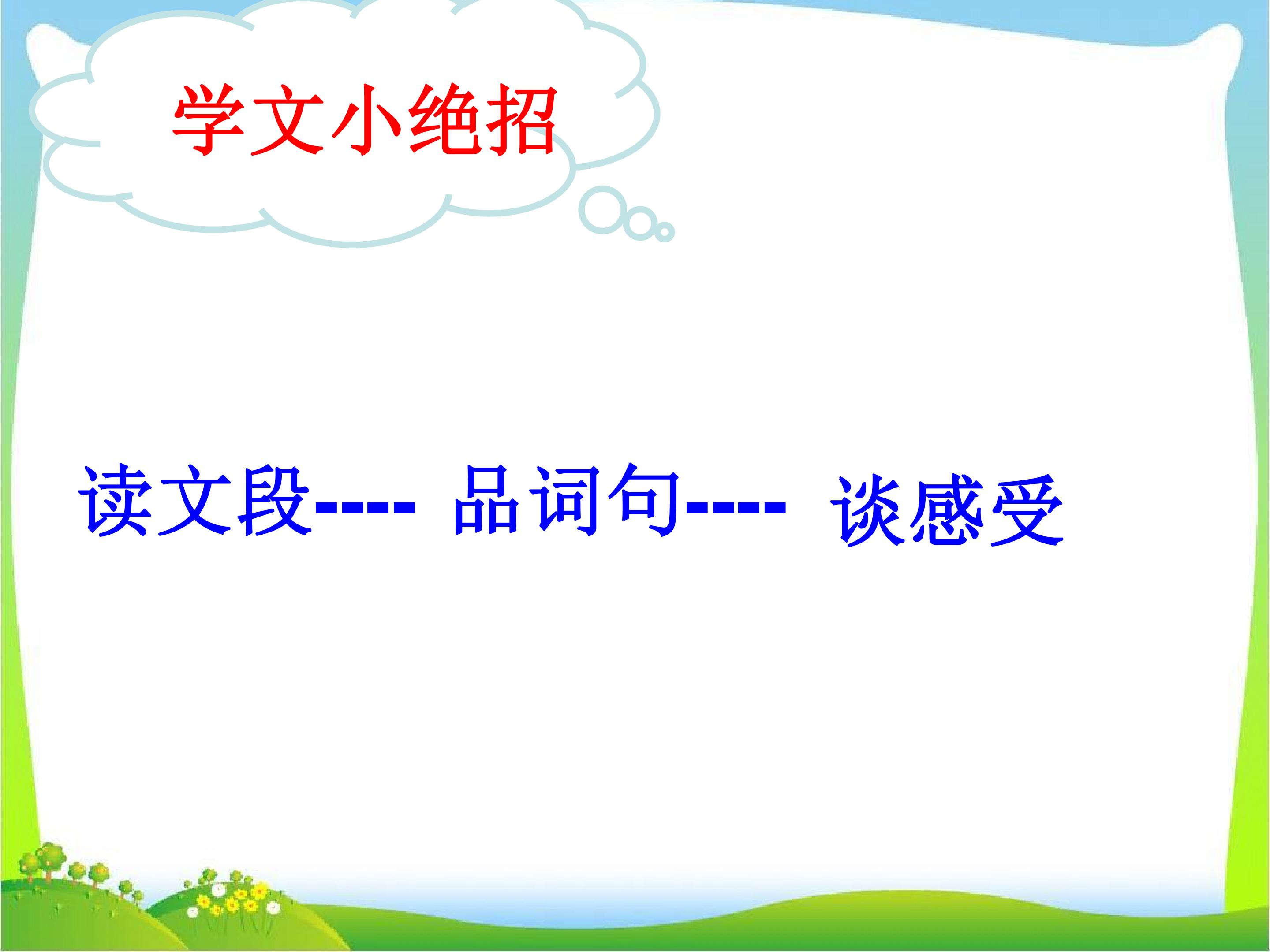 学文小绝招

读文段---- 品词句---- 谈感受